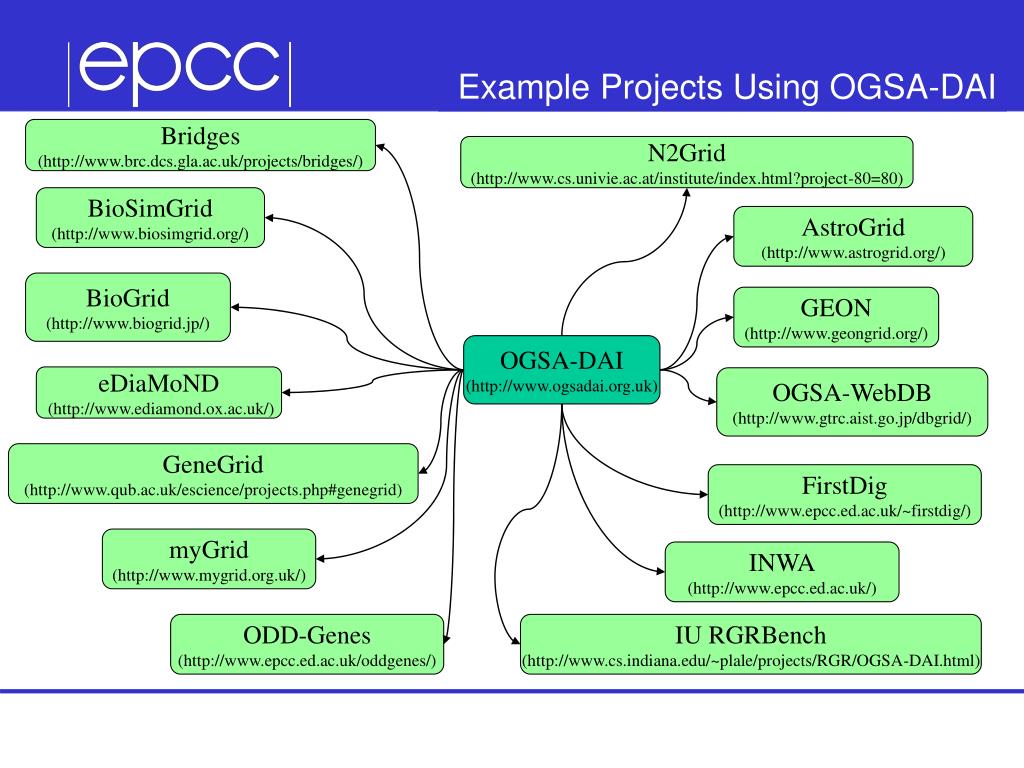 epcc

Example Projects Using OGSA-DAI

Bridges
(http://www.brc.dcs.gla.ac.uk/projects/bridges/)

BioSimGrid
(http://www.biosimgrid.org/)

BioGrid
(http://www.biogrid.jp/)

eDiaMoND
(http://www.ediamond.ox.ac.uk/)

GeneGrid
(http://www.qub.ac.uk/escience/projects.php#genegrid)

myGrid
(http://www.mygrid.org.uk/)

ODD-Genes
(http://www.epcc.ed.ac.uk/oddgenes/)

OGSA-DAI
(http://www.ogsadai.org.uk)

N2Grid
(http://www.cs.univie.ac.at/institute/index.html?project-80=80)

AstroGrid
(http://www.astrogrid.org/)

GEON
(http://www.geongrid.org/)

OGSA-WebDB
(http://www.gtrc.aist.go.jp/dbgrid/)

FirstDig
(http://www.epcc.ed.ac.uk/~firstdig/)

INWA
(http://www.epcc.ed.ac.uk/)

IU RGRBench
(http://www.cs.indiana.edu/~plale/projects/RGR/OGSA-DAI.html)